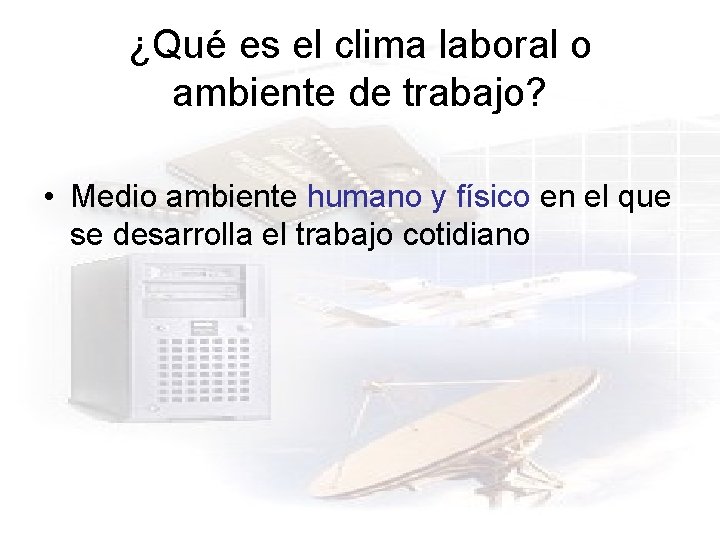 ¿Qué es el clima laboral o ambiente de trabajo?

• Medio ambiente humano y físico en el que se desarrolla el trabajo cotidiano